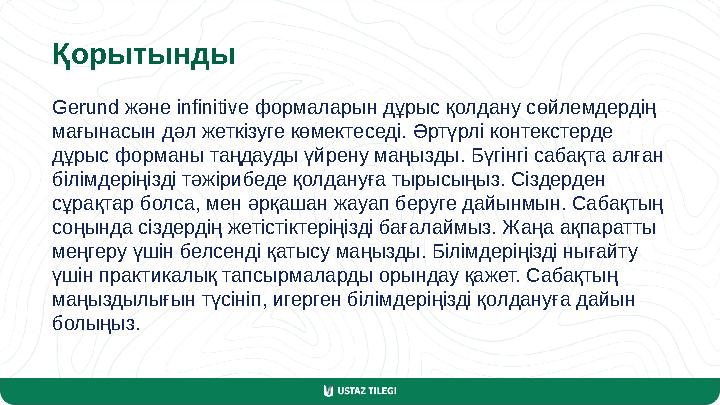 Қорытынды

Gerund және infinitive формаларын дұрыс қолдану сөйлемдердің мағынасын дәл жеткізуге көмектеседі. Әртүрлі контекстерде дұрыс форманы таңдауды үйрену маңызды. Бүгінгі сабақта алған білімдеріңізді тәжірибеде қолдануға тырысыңыз. Сіздерден сұрақтар болса, мен әрқашан жауап беруге дайынмын. Сабақтың соңында сіздердің жетістіктеріңізді бағалаймыз. Жаңа ақпаратты меңгеру үшін белсенді қатысу маңызды. Білімдеріңізді нығайту үшін практикалық тапсырмаларды орындау қажет. Сабақтың маңыздылығын түсініп, игерген білімдеріңізді қолдануға дайын болыңыз.

USTAZ TILEGI